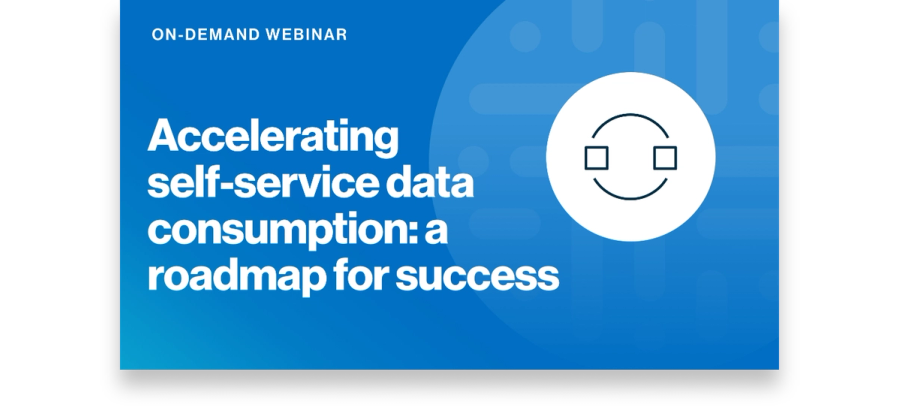 ON-DEMAND WEBINAR

Accelerating self-service data consumption: a roadmap for success